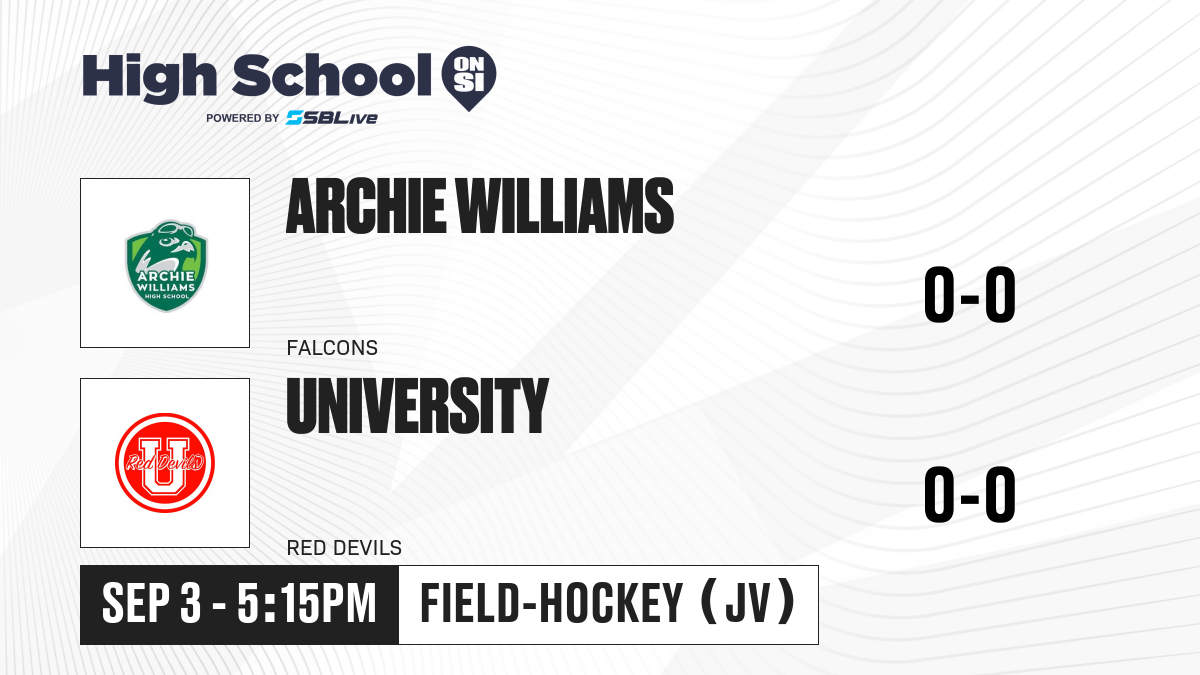 High School ON SI
POWERED BY SBLive

ARCHIE WILLIAMS HIGH SCHOOL

ARCHIE WILLIAMS
FALCONS
0-0

Red Devils U

UNIVERSITY
RED DEVILS
0-0

SEP 3 - 5:15PM
FIELD-HOCKEY (JV)